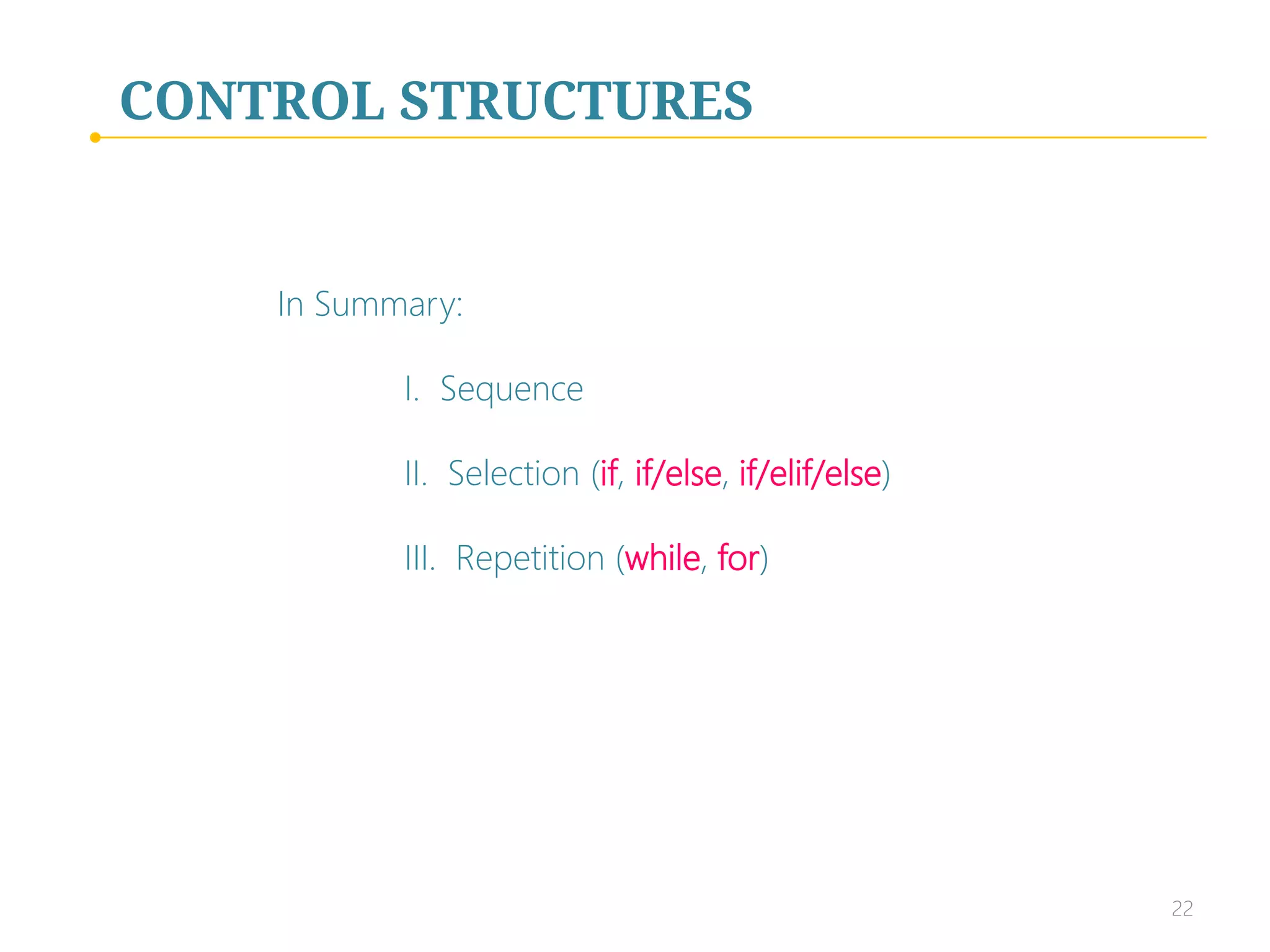 CONTROL STRUCTURES

In Summary:

I. Sequence

II. Selection (if, if/else, if/elif/else)

III. Repetition (while, for)

22